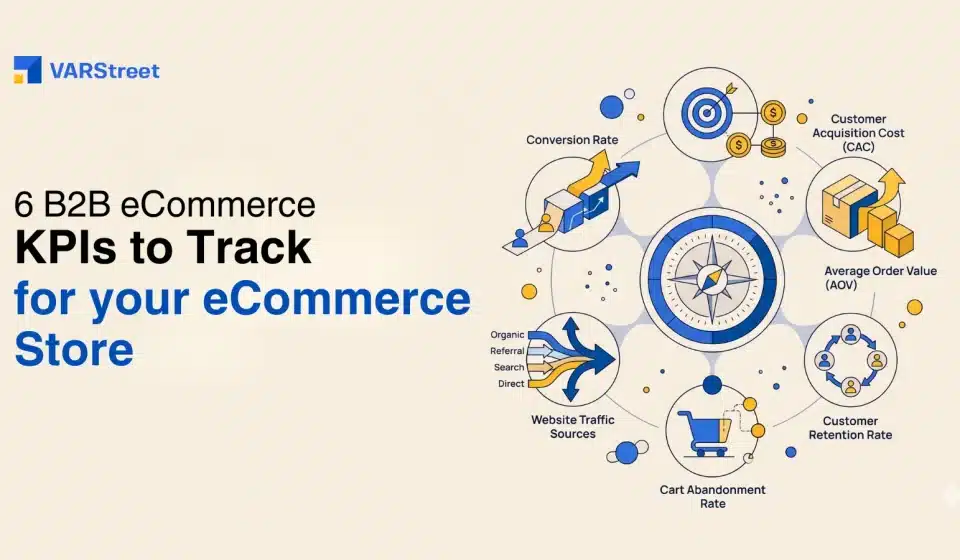 VARStreet

6 B2B eCommerce
KPIs to Track
for your eCommerce Store

Conversion Rate

Customer Acquisition Cost (CAC)

Average Order Value (AOV)

Customer Retention Rate

Cart Abandonment Rate

Website Traffic Sources

Organic
Referral
Search
Direct